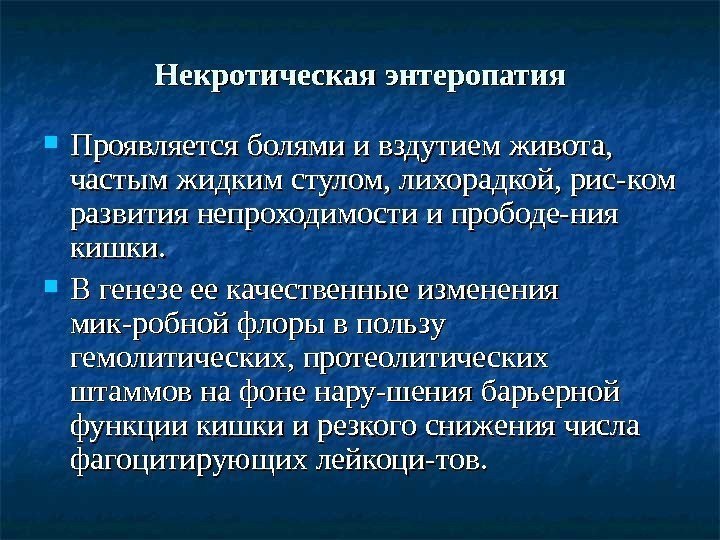 Некротическая энтеропатия

Проявляется болями и вздутием живота, частым жидким стулом, лихорадкой, рис-ком развития непроходимости и прободе-ния кишки.

В генезе ее качественные изменения мик-робной флоры в пользу гемолитических, протеолитических штаммов на фоне нару-шения барьерной функции кишки и резкого снижения числа фагоцитирующих лейкоци-тов.